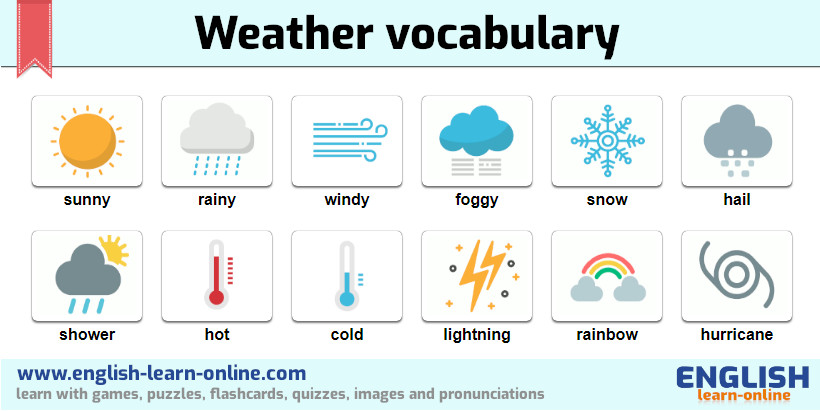 Weather vocabulary

sunny

rainy

windy

foggy

snow

hail

shower

hot

cold

lightning

rainbow

hurricane

www.english-learn-online.com
learn with games, puzzles, flashcards, quizzes, images and pronunciations

ENGLISH
learn-online